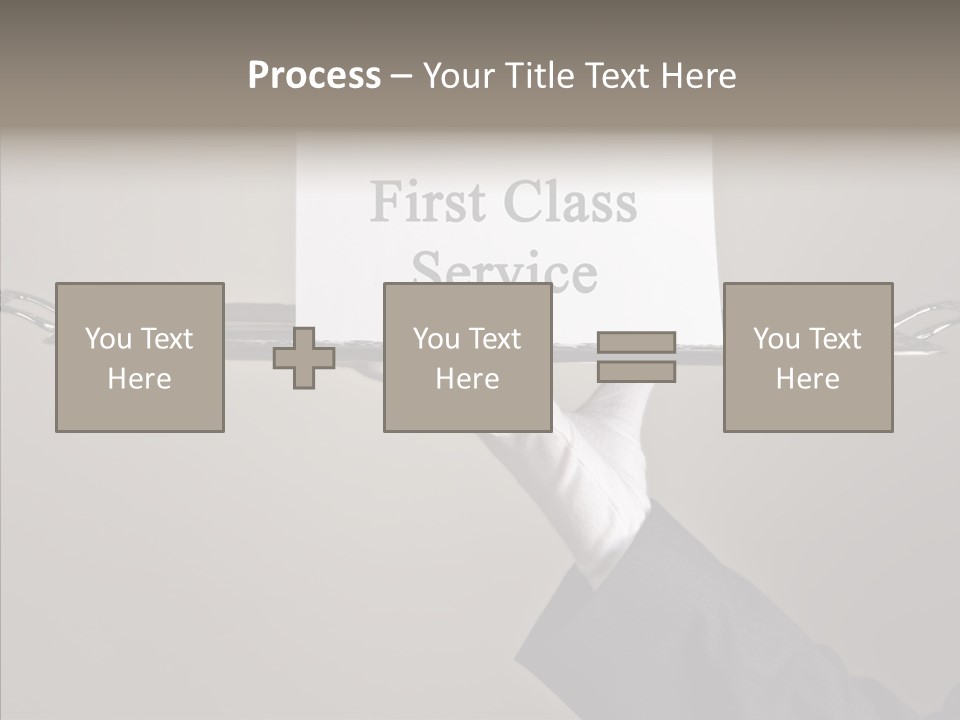 Process – Your Title Text Here

First Class Service

You Text Here

You Text Here

You Text Here